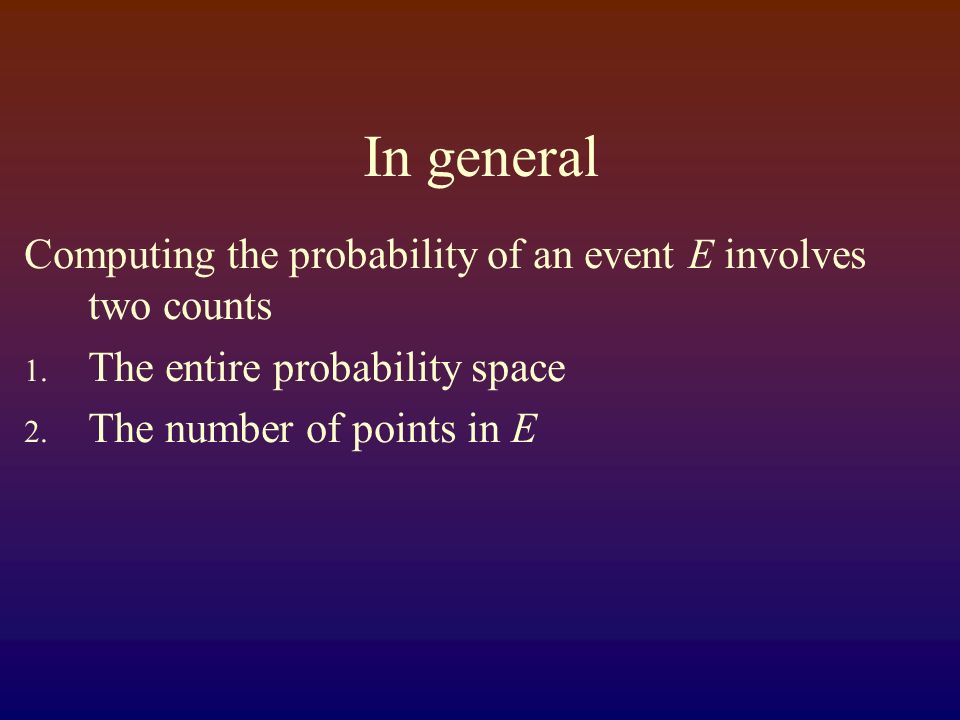 In general

Computing the probability of an event $E$ involves two counts

1. The entire probability space
2. The number of points in $E$